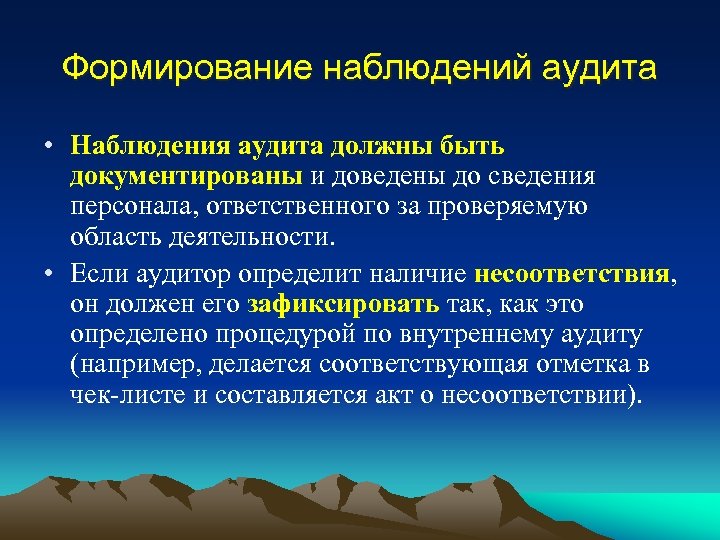 Формирование наблюдений аудита

• Наблюдения аудита должны быть документированы и доведены до сведения персонала, ответственного за проверяемую область деятельности.

• Если аудитор определит наличие несоответствия, он должен его зафиксировать так, как это определено процедурой по внутреннему аудиту (например, делается соответствующая отметка в чек-листе и составляется акт о несоответствии).